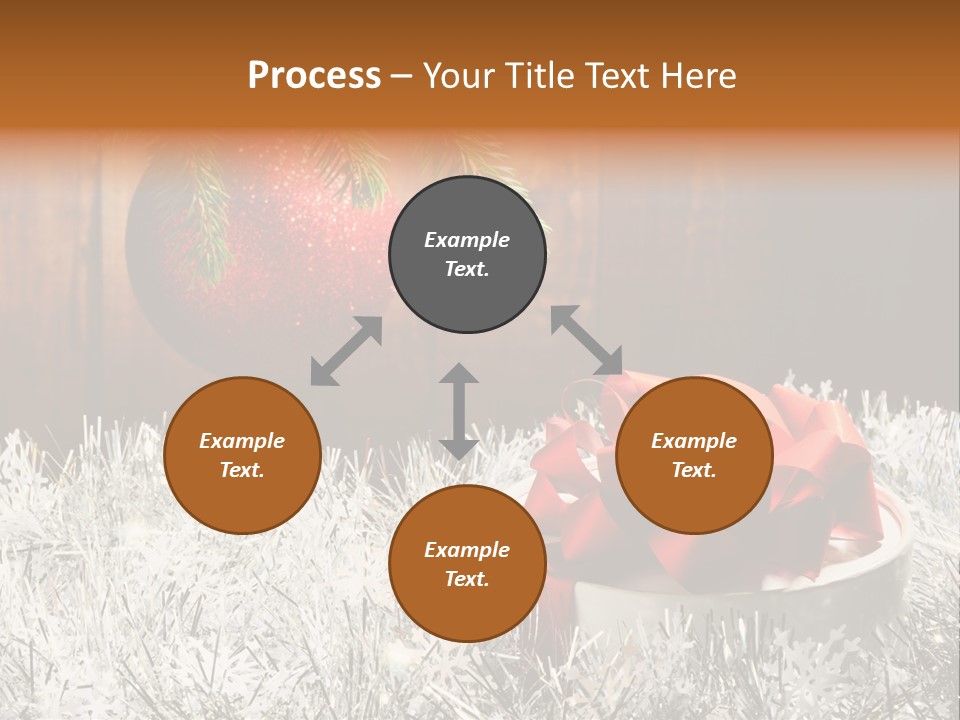 Process – Your Title Text Here

Example Text.

Example Text.

Example Text.

Example Text.